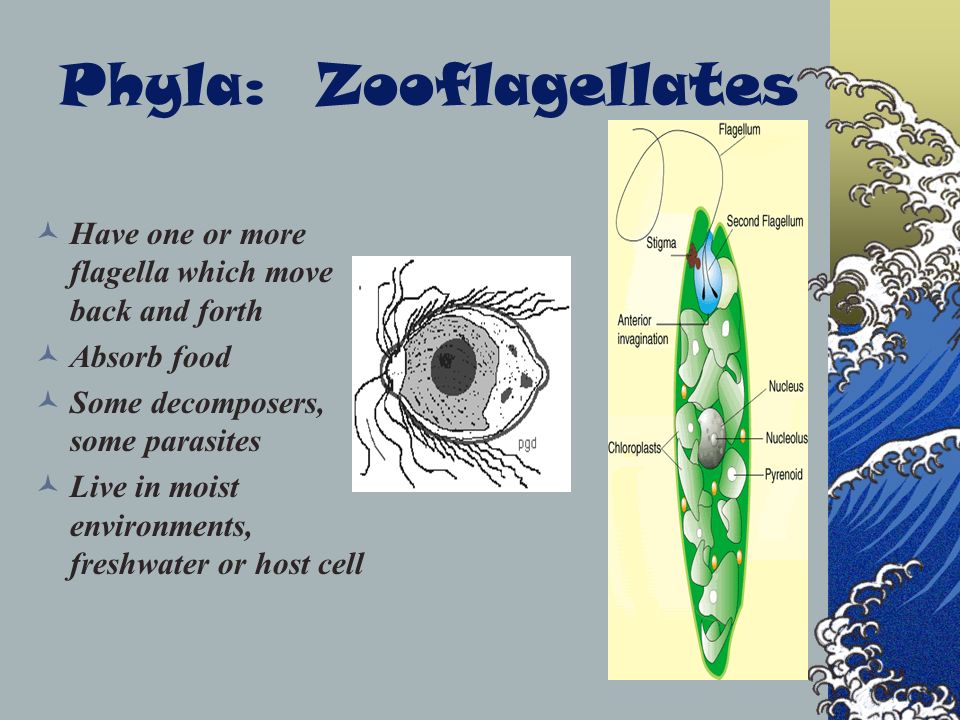 Phyla: Zooflagellates

Have one or more flagella which move back and forth

Absorb food

Some decomposers, some parasites

Live in moist environments, freshwater or host cell

pgd

Flagellum

Second Flagellum

Stigma

Anterior invagination

Nucleus

Nucleolus

Chloroplasts

Pyrenoid